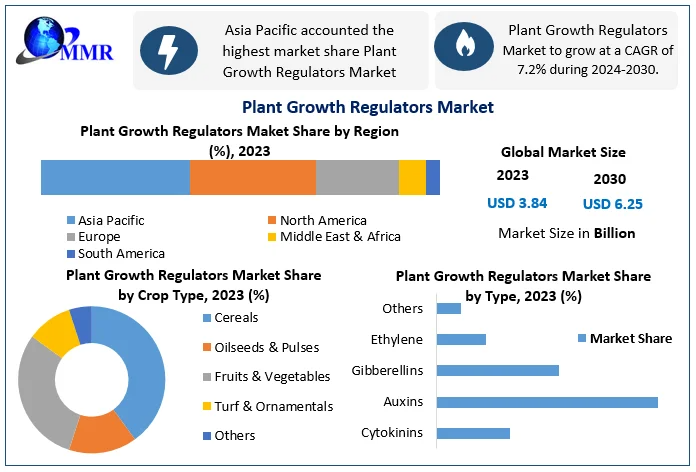 MMR

Asia Pacific accounted the highest market share Plant Growth Regulators Market

Plant Growth Regulators Market to grow at a CAGR of 7.2% during 2024-2030.

Plant Growth Regulators Market

Plant Growth Regulators Maket Share by Region (%), 2023

Asia Pacific
North America
Europe
Middle East & Africa
South America

Global Market Size

2023
USD 3.84

2030
USD 6.25

Market Size in Billion

Plant Growth Regulators Market Share by Crop Type, 2023 (%)

Cereals
Oilseeds & Pulses
Fruits & Vegetables
Turf & Ornamentals
Others

Plant Growth Regulators Market Share by Type, 2023 (%)

Others
Ethylene
Gibberellins
Auxins
Cytokinins

Market Share